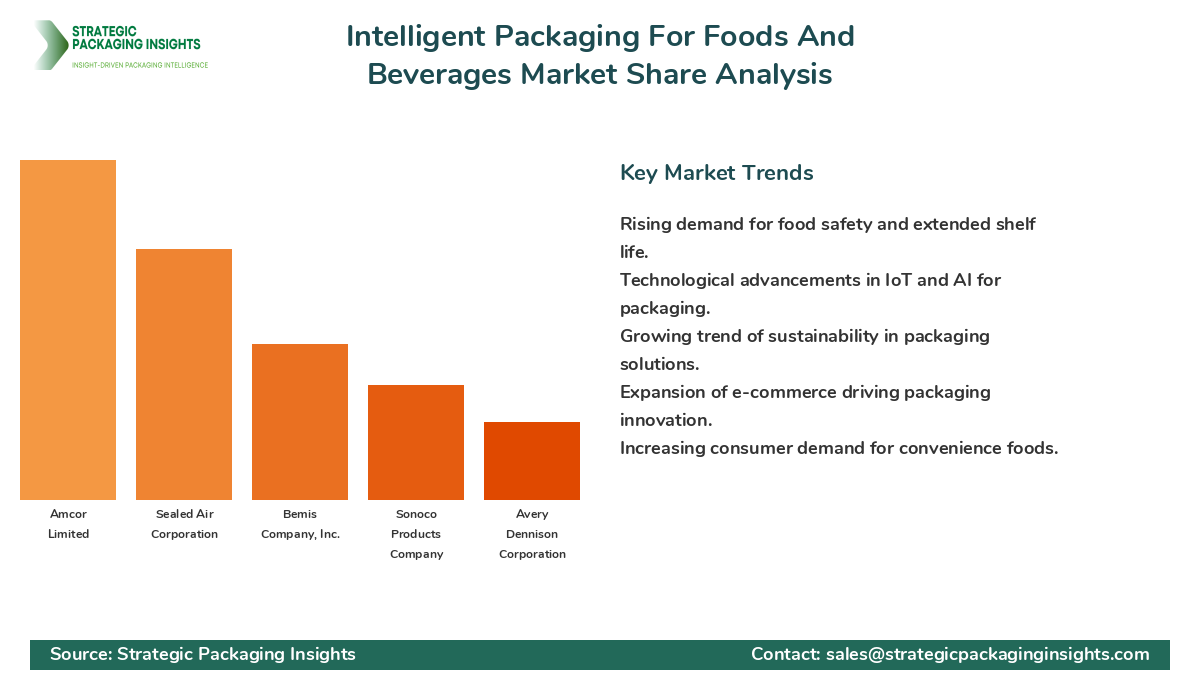 STRATEGIC PACKAGING INSIGHTS
INSIGHT-DRIVEN PACKAGING INTELLIGENCE

Intelligent Packaging For Foods And Beverages Market Share Analysis

Amcor Limited
Sealed Air Corporation
Bemis Company, Inc.
Sonoco Products Company
Avery Dennison Corporation

Key Market Trends

Rising demand for food safety and extended shelf life.
Technological advancements in IoT and AI for packaging.
Growing trend of sustainability in packaging solutions.
Expansion of e-commerce driving packaging innovation.
Increasing consumer demand for convenience foods.

Source: Strategic Packaging Insights
Contact: sales@strategicpackaginginsights.com